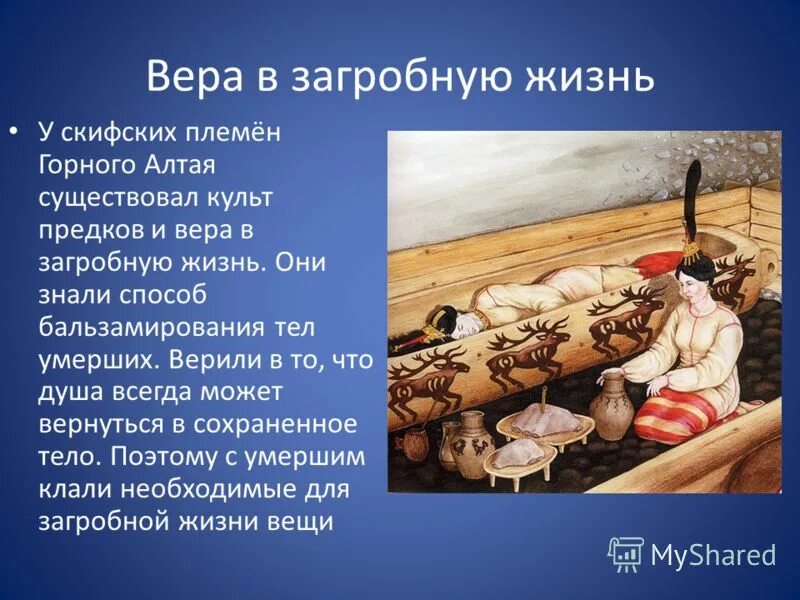 Вера в загробную жизнь

• У скифских племён Горного Алтая существовал культ предков и вера в загробную жизнь. Они знали способ бальзамирования тел умерших. Верили в то, что душа всегда может вернуться в сохраненное тело. Поэтому с умершим клали необходимые для загробной жизни вещи

MyShared